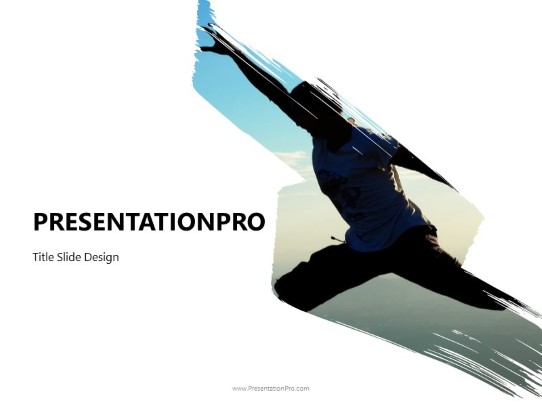 PRESENTATIONPRO

Title Slide Design

www.PresentationPro.com